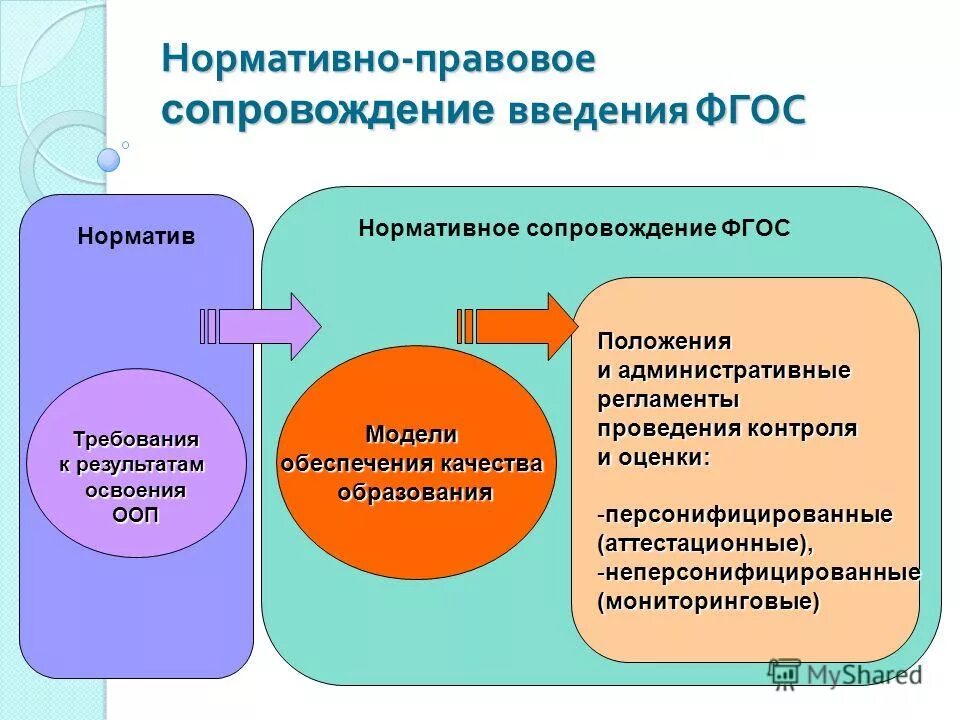 Нормативно-правовое сопровождение введения ФГОС

Норматив

Требования к результатам освоения ООП

Нормативное сопровождение ФГОС

Модели обеспечения качества образования

Положения и административные регламенты проведения контроля и оценки:

-персонифицированные (аттестационные),
-неперсонифицированные (мониторинговые)

MyShared